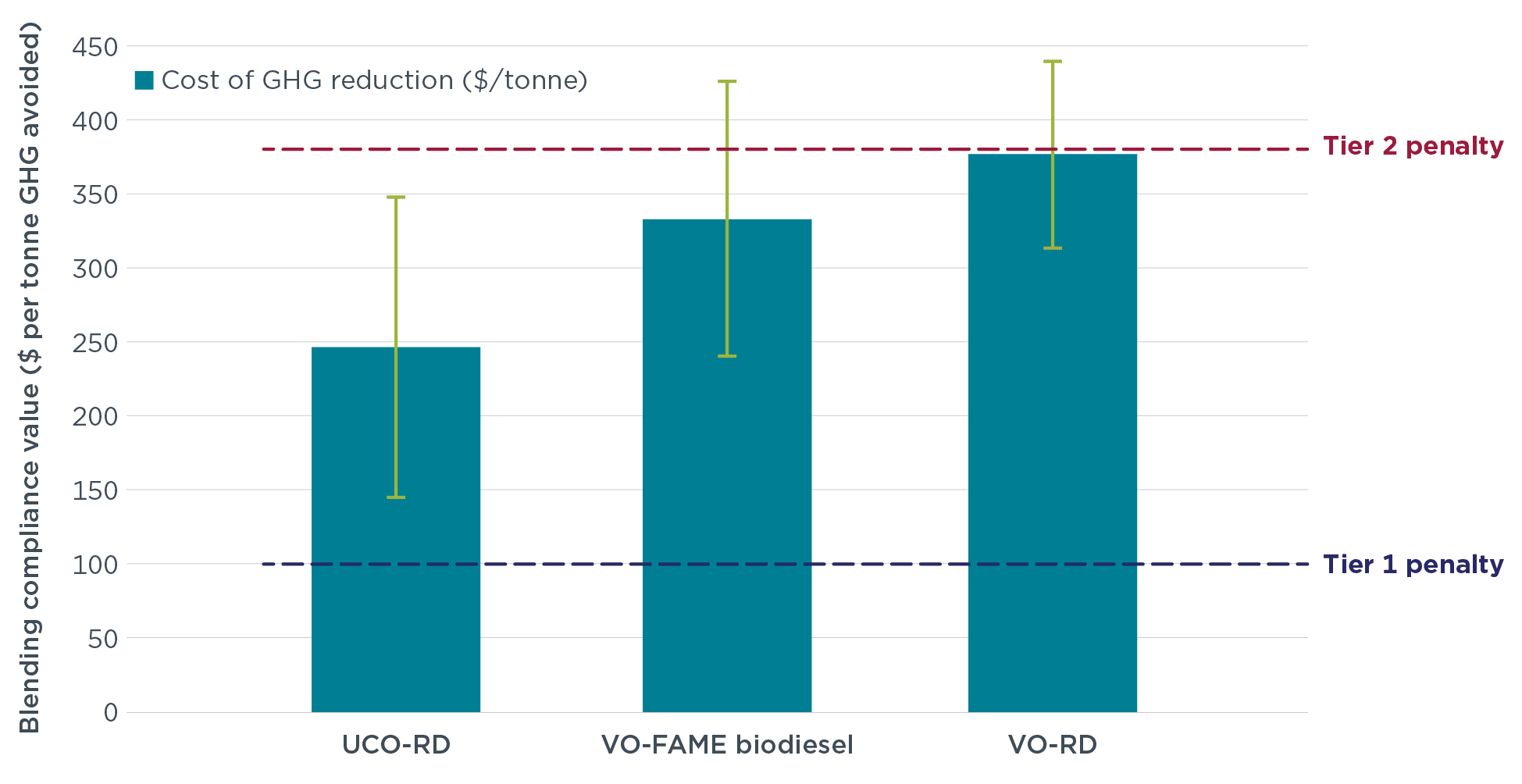 Blending compliance value ($ per tonne GHG avoided)

450
400
350
300
250
200
150
100
50
0

Cost of GHG reduction ($/tonne)

Tier 2 penalty

Tier 1 penalty

UCO-RD
VO-FAME biodiesel
VO-RD